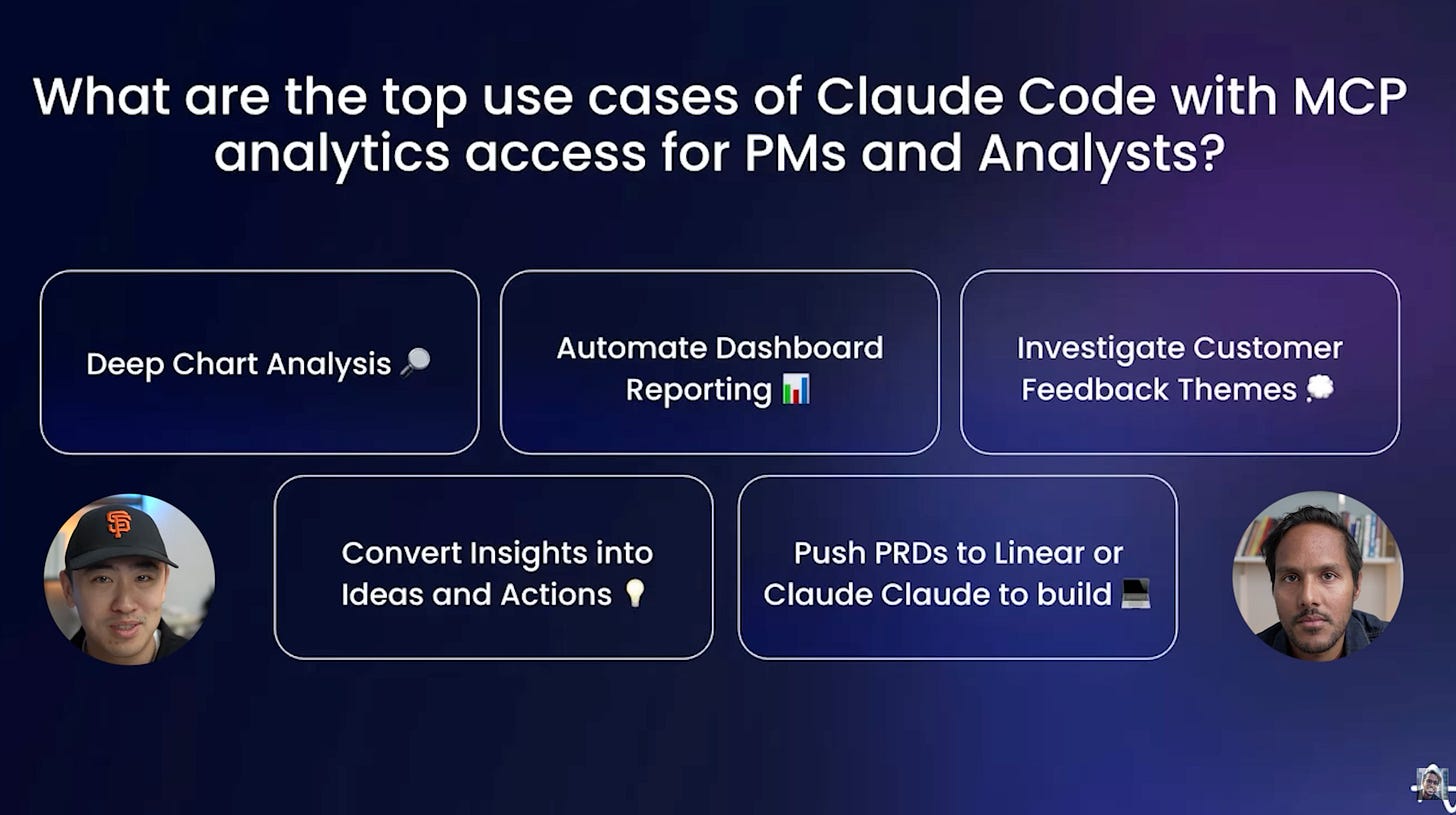 What are the top use cases of Claude Code with MCP analytics access for PMs and Analysts?

Deep Chart Analysis 🔎

Automate Dashboard Reporting 📊

Investigate Customer Feedback Themes 💭

Convert Insights into Ideas and Actions 💡

Push PRDs to Linear or Claude Claude to build 💻